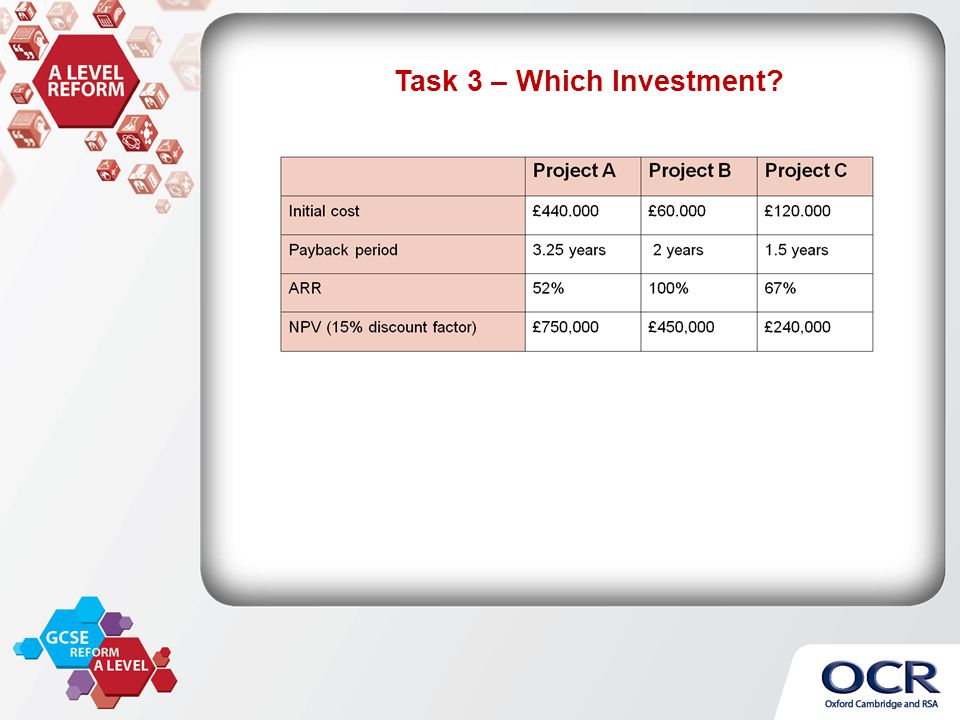 A LEVEL REFORM

Task 3 – Which Investment?

| | Project A | Project B | Project C |
|---|---|---|---|
| Initial cost | £440.000 | £60.000 | £120.000 |
| Payback period | 3.25 years | 2 years | 1.5 years |
| ARR | 52% | 100% | 67% |
| NPV (15% discount factor) | £750,000 | £450,000 | £240,000 |

GCSE REFORM A LEVEL

OCR
Oxford Cambridge and RSA